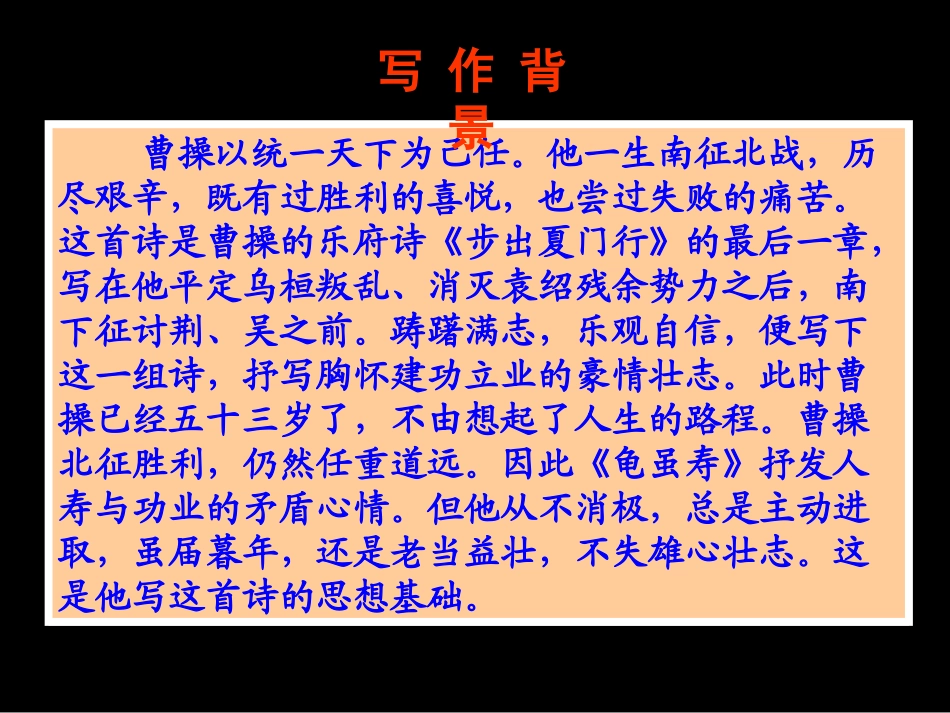 写 作 背 景

曹操以统一天下为己任。他一生南征北战，历尽艰辛，既有过胜利的喜悦，也尝过失败的痛苦。这首诗是曹操的乐府诗《步出夏门行》的最后一章，写在他平定乌桓叛乱、消灭袁绍残余势力之后，南下征讨荆、吴之前。踌躇满志，乐观自信，便写下这一组诗，抒写胸怀建功立业的豪情壮志。此时曹操已经五十三岁了，不由想起了人生的路程。曹操北征胜利，仍然任重道远。因此《龟虽寿》抒发人寿与功业的矛盾心情。但他从不消极，总是主动进取，虽届暮年，还是老当益壮，不失雄心壮志。这是他写这首诗的思想基础。